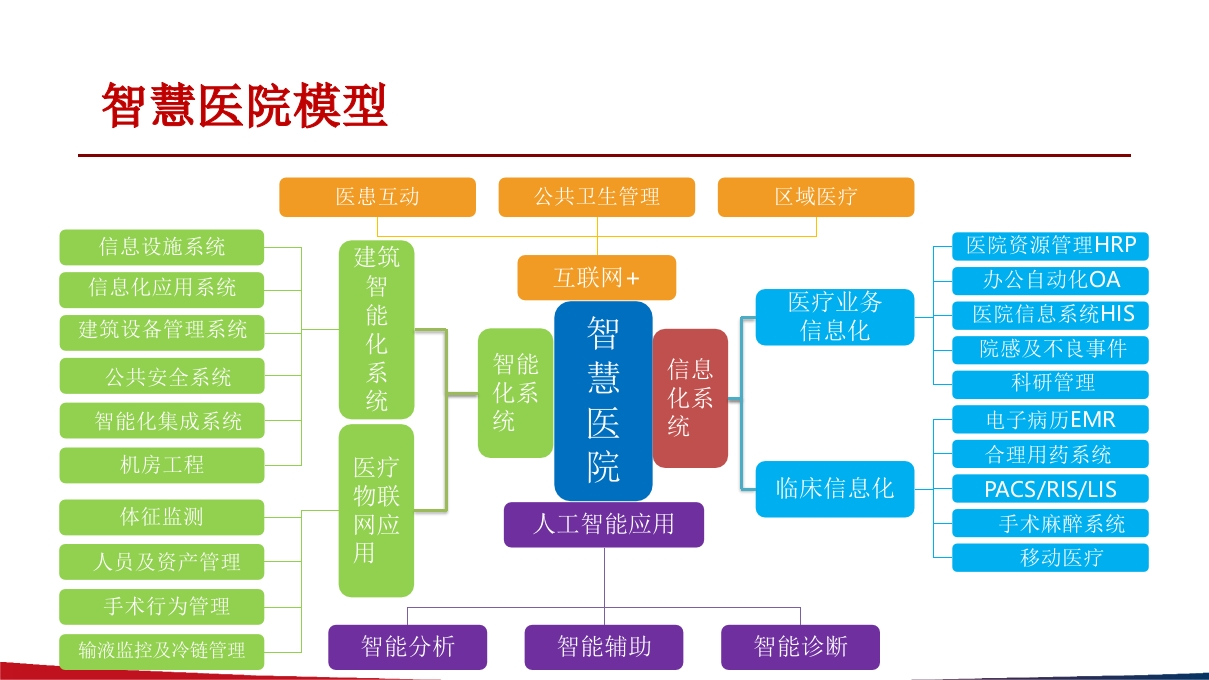 智慧医院模型

医患互动
公共卫生管理
区域医疗

互联网+

信息设施系统
信息化应用系统
建筑设备管理系统
公共安全系统
智能化集成系统
机房工程
体征监测
人员及资产管理
手术行为管理
输液监控及冷链管理

建筑智能化系统
医疗物联网应用
智能化系统

智慧医院

信息化系统

医疗业务信息化
临床信息化

医院资源管理HRP
办公自动化OA
医院信息系统HIS
院感及不良事件
科研管理
电子病历EMR
合理用药系统
PACS/RIS/LIS
手术麻醉系统
移动医疗

人工智能应用

智能分析
智能辅助
智能诊断